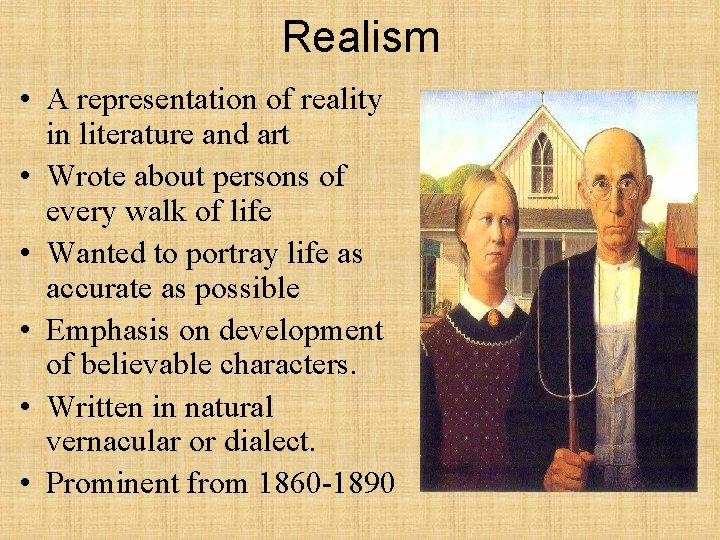 Realism

• A representation of reality in literature and art
• Wrote about persons of every walk of life
• Wanted to portray life as accurate as possible
• Emphasis on development of believable characters.
• Written in natural vernacular or dialect.
• Prominent from 1860-1890